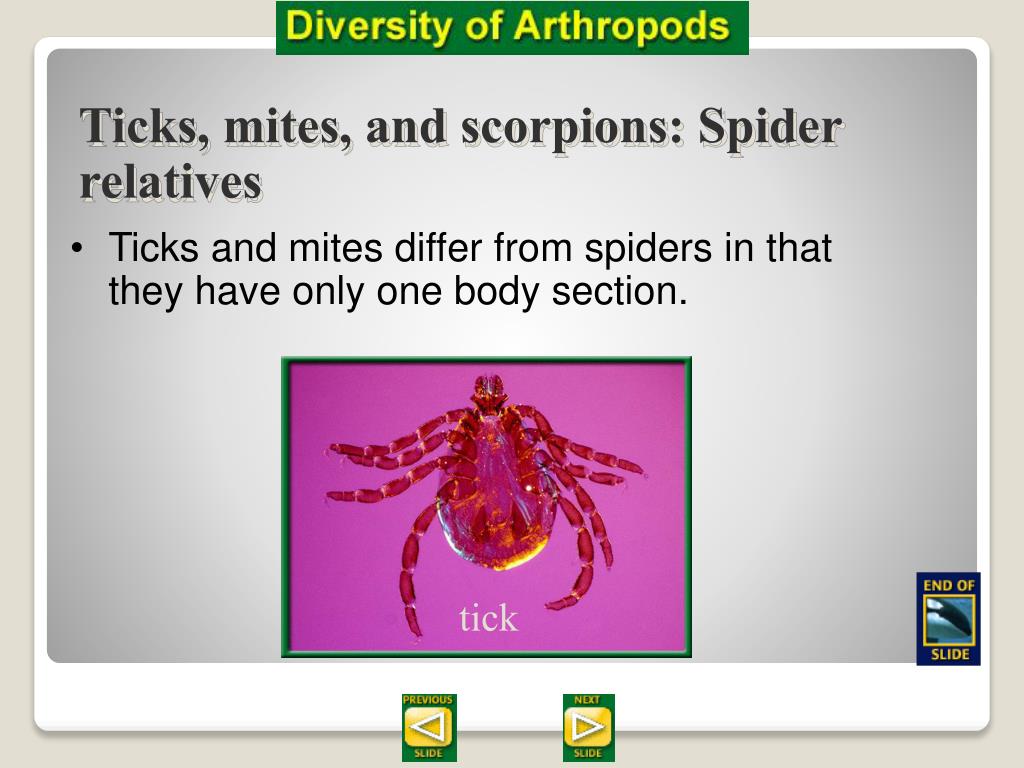 Diversity of Arthropods

Ticks, mites, and scorpions: Spider relatives

• Ticks and mites differ from spiders in that they have only one body section.

tick

END OF SLIDE

PREVIOUS SLIDE

NEXT SLIDE